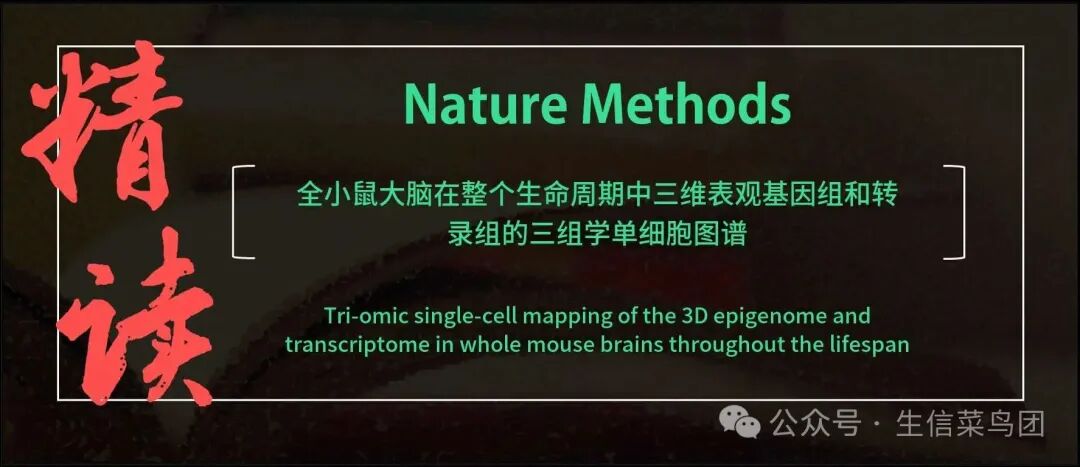 精读

Nature Methods

全小鼠大脑在整个生命周期中三维表观基因组和转录组的三组学单细胞图谱

Tri-omic single-cell mapping of the 3D epigenome and transcriptome in whole mouse brains throughout the lifespan

公众号 · 生信菜鸟团